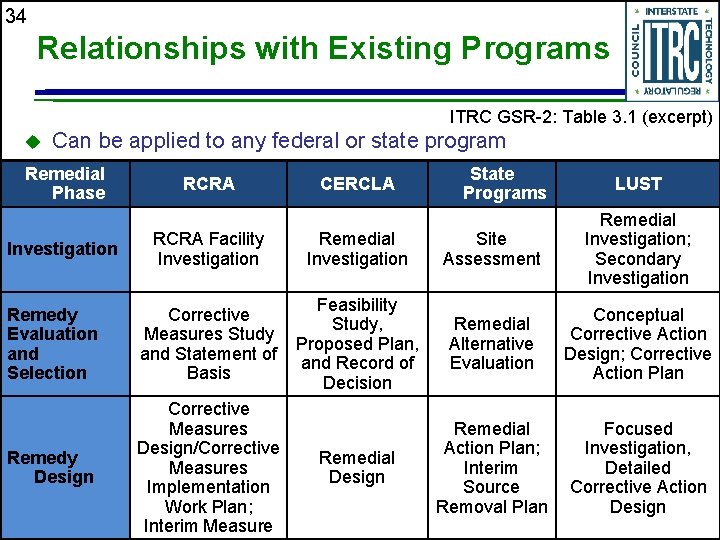 34

Relationships with Existing Programs

INTERSTATE TECHNOLOGY REGULATORY COUNCIL ITRC

ITRC GSR-2: Table 3.1 (excerpt)

Can be applied to any federal or state program

| Remedial Phase | RCRA | CERCLA | State Programs | LUST |
|---|---|---|---|---|
| Investigation | RCRA Facility Investigation | Remedial Investigation | Site Assessment | Remedial Investigation; Secondary Investigation |
| Remedy Evaluation and Selection | Corrective Measures Study and Statement of Basis | Feasibility Study, Proposed Plan, and Record of Decision | Remedial Alternative Evaluation | Conceptual Corrective Action Design; Corrective Action Plan |
| Remedy Design | Corrective Measures Design/Corrective Measures Implementation Work Plan; Interim Measure | Remedial Design | Remedial Action Plan; Interim Source Removal Plan | Focused Investigation, Detailed Corrective Action Design |